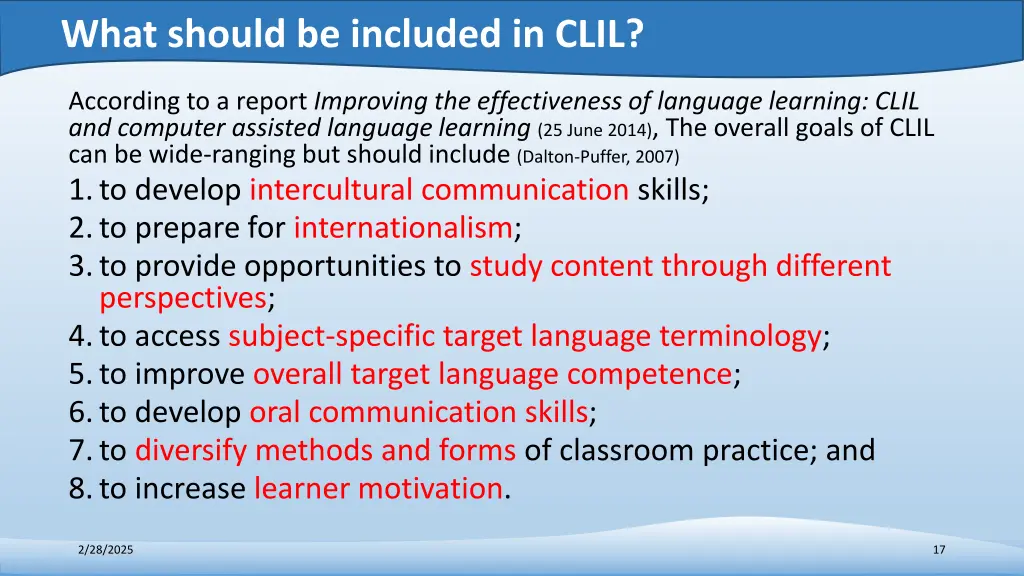 What should be included in CLIL?

According to a report Improving the effectiveness of language learning: CLIL and computer assisted language learning (25 June 2014), The overall goals of CLIL can be wide-ranging but should include (Dalton-Puffer, 2007)

1. to develop intercultural communication skills;
2. to prepare for internationalism;
3. to provide opportunities to study content through different perspectives;
4. to access subject-specific target language terminology;
5. to improve overall target language competence;
6. to develop oral communication skills;
7. to diversify methods and forms of classroom practice; and
8. to increase learner motivation.

2/28/2025

17